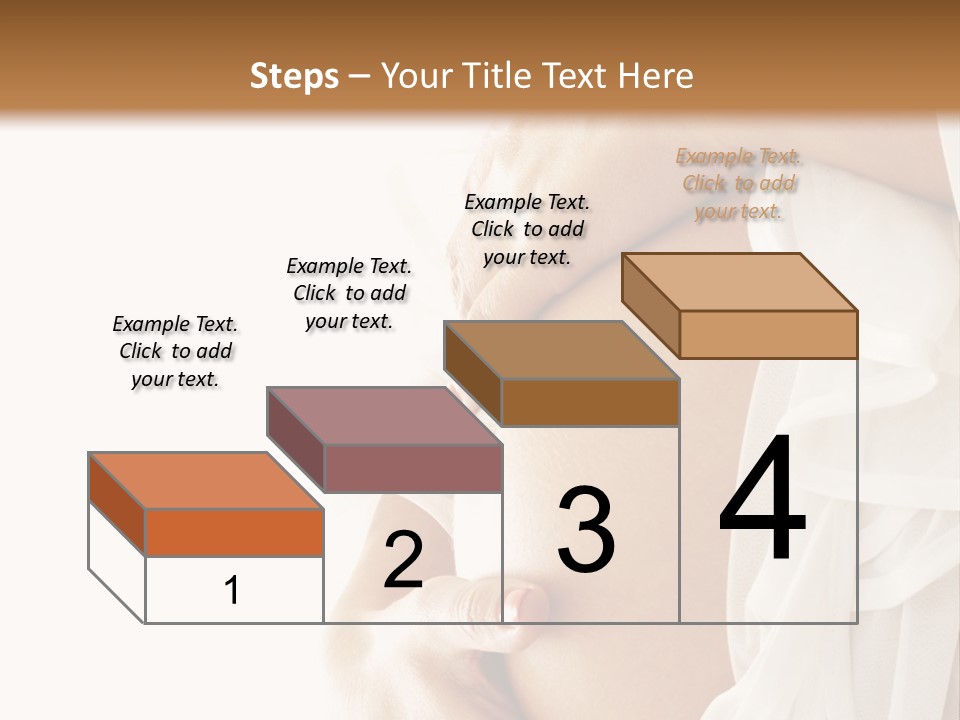 Steps – Your Title Text Here

Example Text. Click to add your text.

Example Text. Click to add your text.

Example Text. Click to add your text.

Example Text. Click to add your text.

1

2

3

4